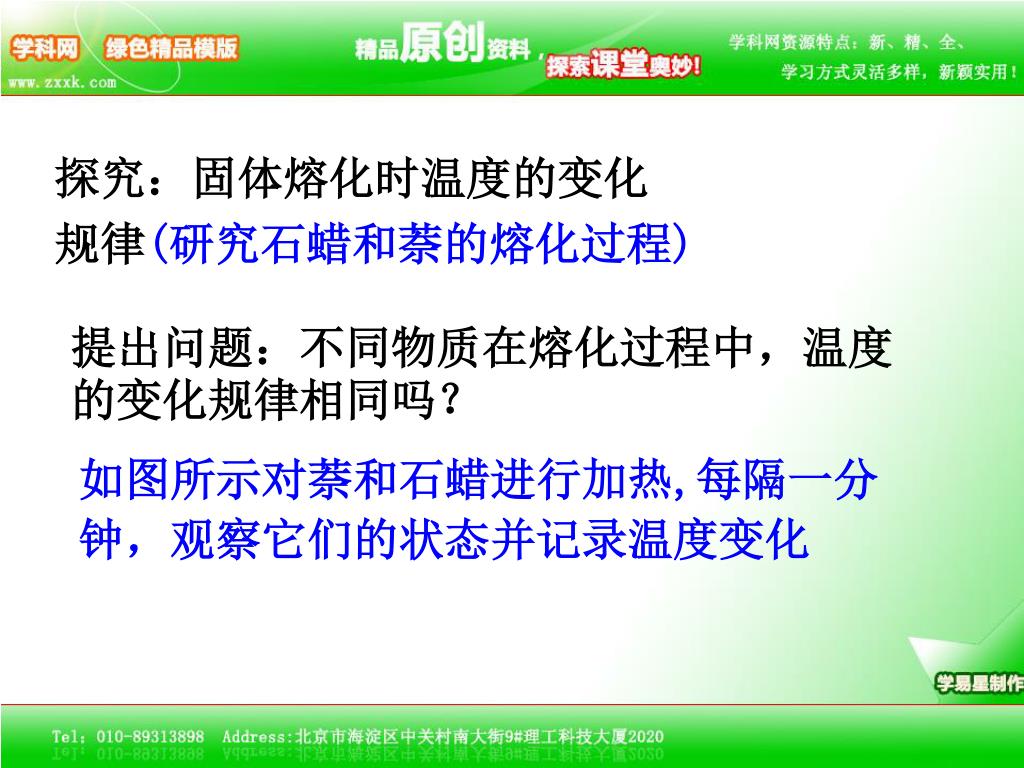 学科网 绿色精品模版 www.zxxk.com 精品原创资料，探索课堂奥妙！ 学科网资源特点：新、精、全、 学习方式灵活多样，新颖实用！

探究：固体熔化时温度的变化规律(研究石蜡和萘的熔化过程)

提出问题：不同物质在熔化过程中，温度的变化规律相同吗？

如图所示对萘和石蜡进行加热,每隔一分钟，观察它们的状态并记录温度变化

学易星制作

Tel：010-89313898 Address:北京市海淀区中关村南大街9#理工科技大厦2020